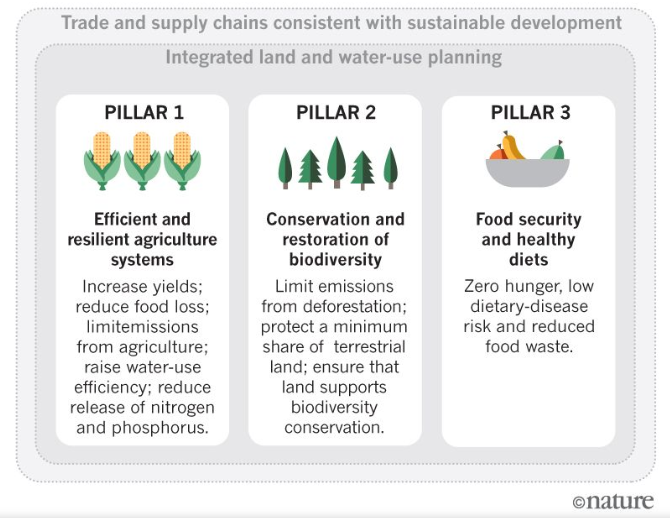 Trade and supply chains consistent with sustainable development

Integrated land and water-use planning

PILLAR 1

Efficient and resilient agriculture systems

Increase yields; reduce food loss; limitemissions from agriculture; raise water-use efficiency; reduce release of nitrogen and phosphorus.

PILLAR 2

Conservation and restoration of biodiversity

Limit emissions from deforestation; protect a minimum share of terrestrial land; ensure that land supports biodiversity conservation.

PILLAR 3

Food security and healthy diets

Zero hunger, low dietary-disease risk and reduced food waste.

©nature